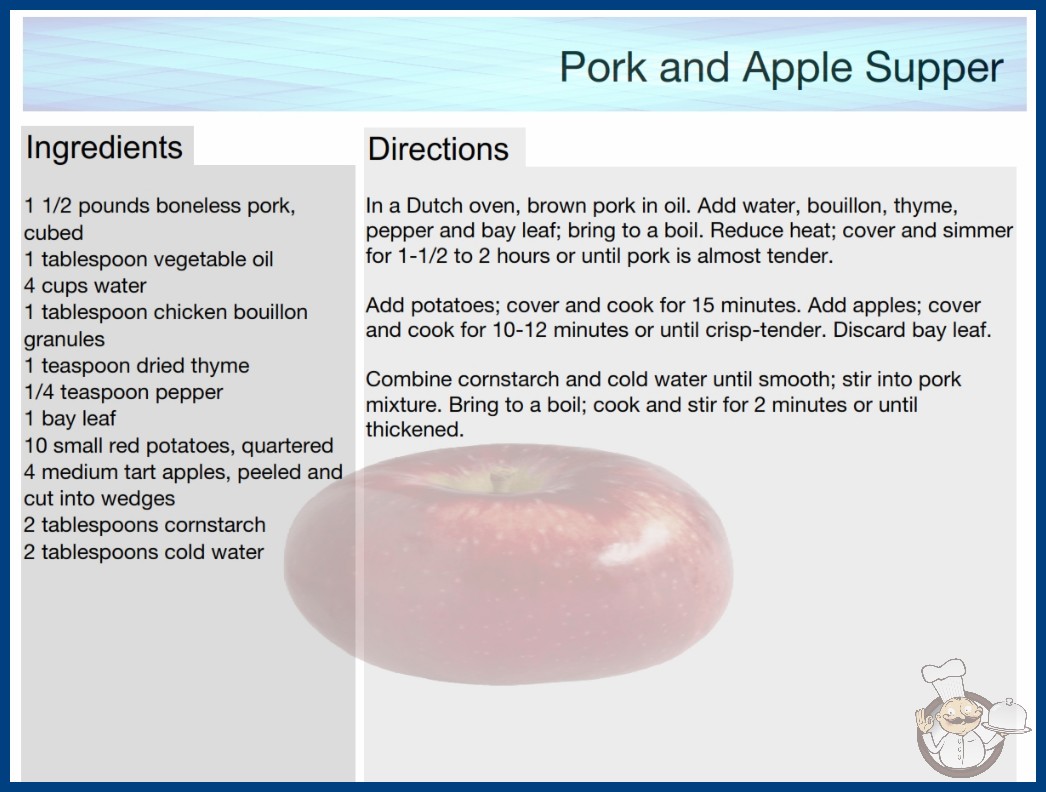 Pork and Apple Supper

Ingredients

1 1/2 pounds boneless pork, cubed
1 tablespoon vegetable oil
4 cups water
1 tablespoon chicken bouillon granules
1 teaspoon dried thyme
1/4 teaspoon pepper
1 bay leaf
10 small red potatoes, quartered
4 medium tart apples, peeled and cut into wedges
2 tablespoons cornstarch
2 tablespoons cold water

Directions

In a Dutch oven, brown pork in oil. Add water, bouillon, thyme, pepper and bay leaf; bring to a boil. Reduce heat; cover and simmer for 1-1/2 to 2 hours or until pork is almost tender.

Add potatoes; cover and cook for 15 minutes. Add apples; cover and cook for 10-12 minutes or until crisp-tender. Discard bay leaf.

Combine cornstarch and cold water until smooth; stir into pork mixture. Bring to a boil; cook and stir for 2 minutes or until thickened.